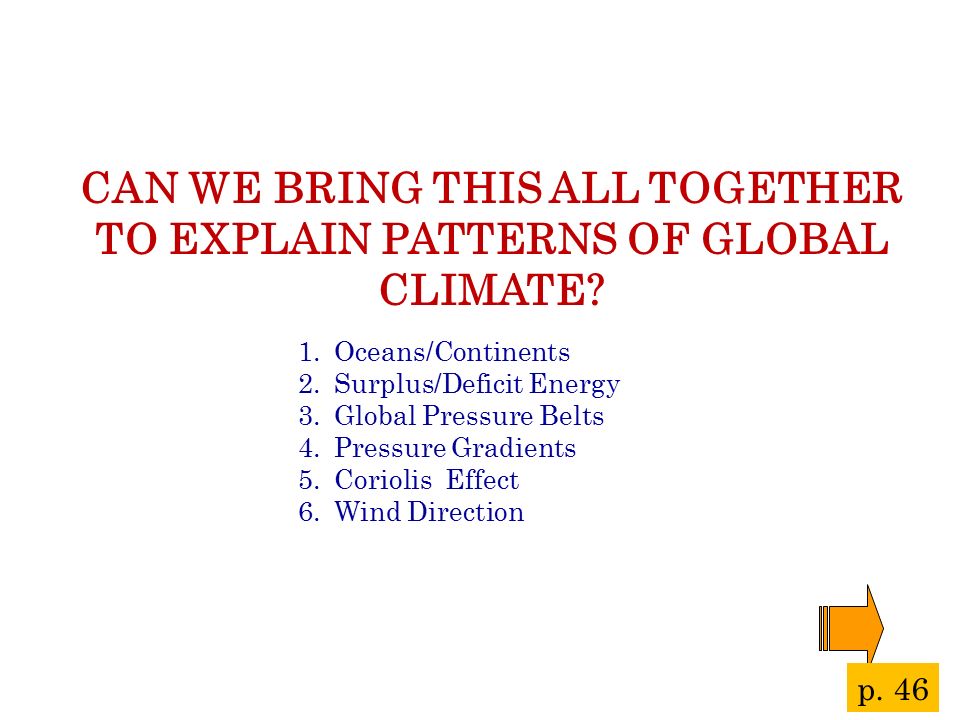 CAN WE BRING THIS ALL TOGETHER TO EXPLAIN PATTERNS OF GLOBAL CLIMATE?

1. Oceans/Continents
2. Surplus/Deficit Energy
3. Global Pressure Belts
4. Pressure Gradients
5. Coriolis Effect
6. Wind Direction

p. 46